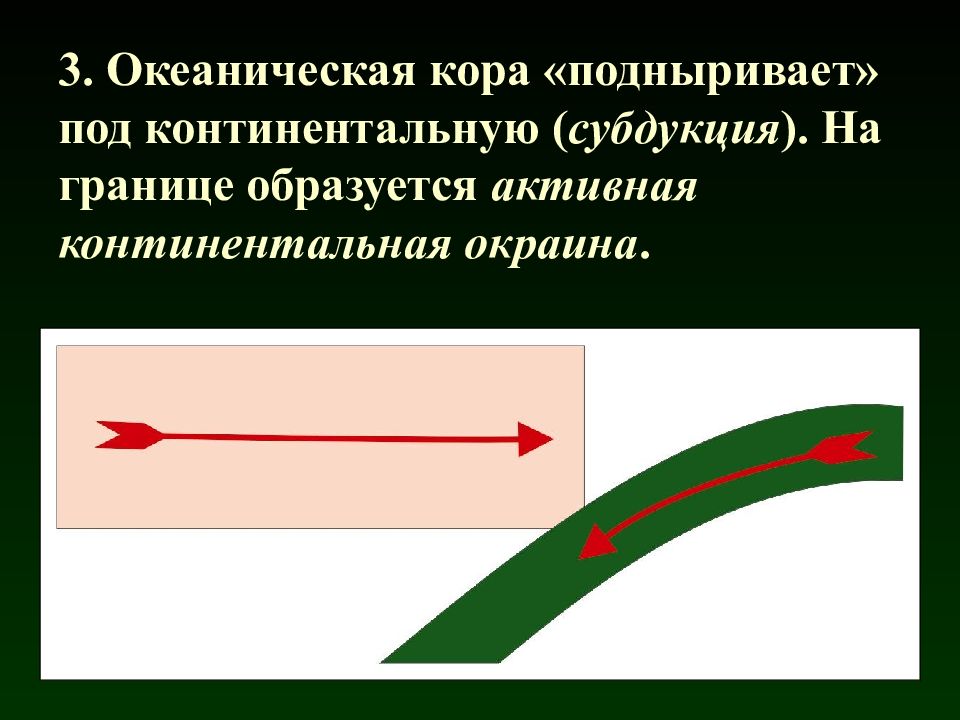 3. Океаническая кора «подныривает» под континентальную (субдукция). На границе образуется активная континентальная окраина.